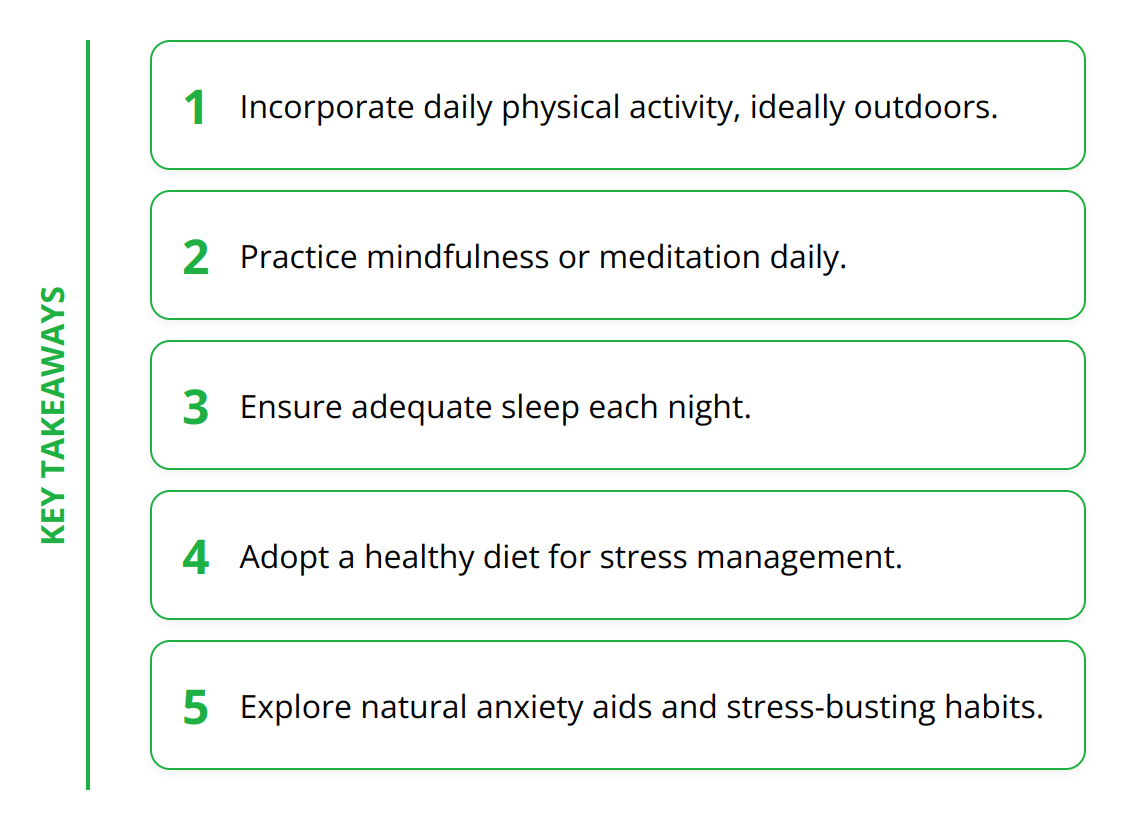 KEY TAKEAWAYS

1 Incorporate daily physical activity, ideally outdoors.

2 Practice mindfulness or meditation daily.

3 Ensure adequate sleep each night.

4 Adopt a healthy diet for stress management.

5 Explore natural anxiety aids and stress-busting habits.